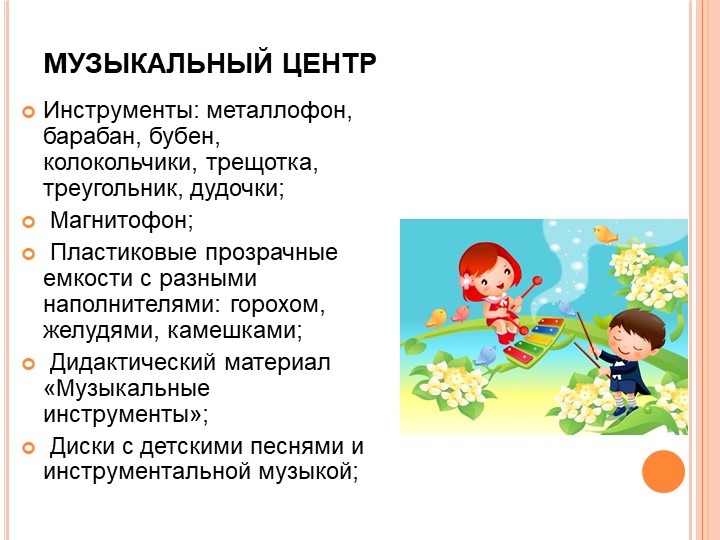 МУЗЫКАЛЬНЫЙ ЦЕНТР

Инструменты: металлофон, барабан, бубен, колокольчики, трещотка, треугольник, дудочки;

Магнитофон;

Пластиковые прозрачные емкости с разными наполнителями: горохом, желудями, камешками;

Дидактический материал «Музыкальные инструменты»;

Диски с детскими песнями и инструментальной музыкой;